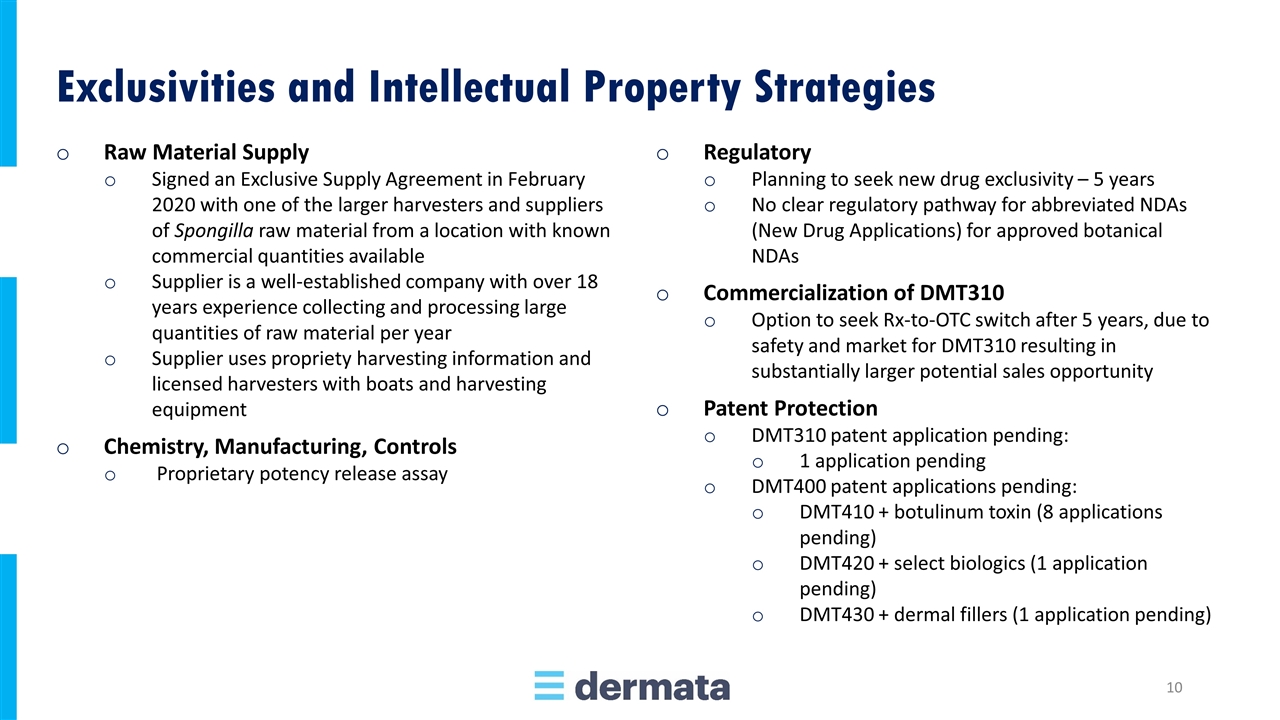 Exclusivities and Intellectual Property Strategies

o Raw Material Supply
o Signed an Exclusive Supply Agreement in February 2020 with one of the larger harvesters and suppliers of Spongilla raw material from a location with known commercial quantities available
o Supplier is a well-established company with over 18 years experience collecting and processing large quantities of raw material per year
o Supplier uses propriety harvesting information and licensed harvesters with boats and harvesting equipment

o Chemistry, Manufacturing, Controls
o Proprietary potency release assay

o Regulatory
o Planning to seek new drug exclusivity – 5 years
o No clear regulatory pathway for abbreviated NDAs (New Drug Applications) for approved botanical NDAs

o Commercialization of DMT310
o Option to seek Rx-to-OTC switch after 5 years, due to safety and market for DMT310 resulting in substantially larger potential sales opportunity

o Patent Protection
o DMT310 patent application pending:
o 1 application pending
o DMT400 patent applications pending:
o DMT410 + botulinum toxin (8 applications pending)
o DMT420 + select biologics (1 application pending)
o DMT430 + dermal fillers (1 application pending)

dermata

10